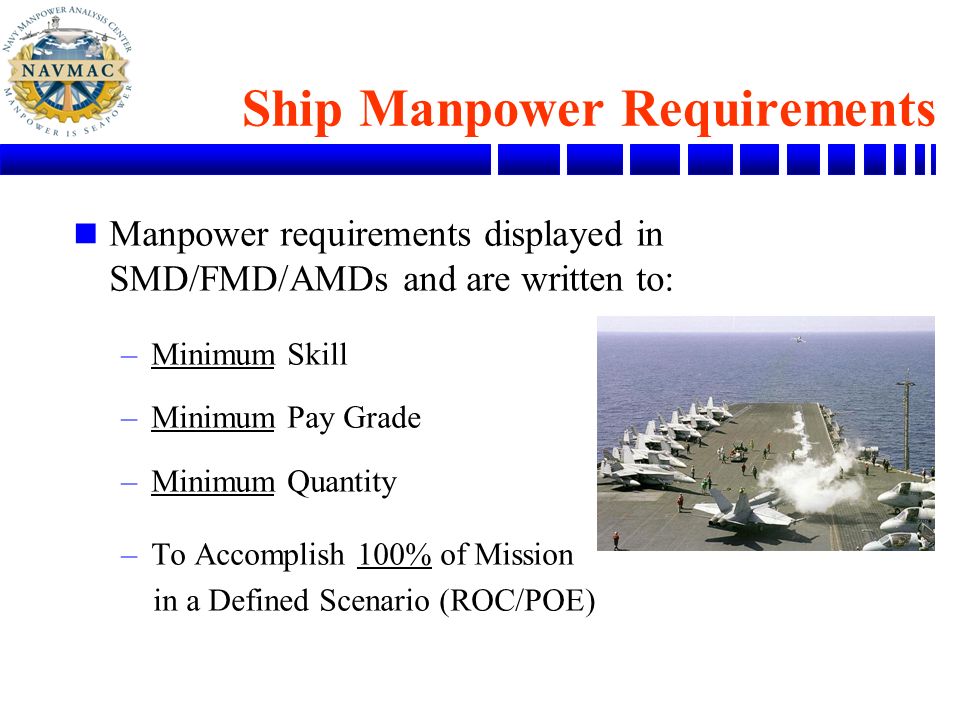 NAVY MANPOWER ANALYSIS CENTER
NAVMAC
MANPOWER IS SEAPOWER

Ship Manpower Requirements

Manpower requirements displayed in SMD/FMD/AMDs and are written to:

– Minimum Skill

– Minimum Pay Grade

– Minimum Quantity

– To Accomplish 100% of Mission in a Defined Scenario (ROC/POE)